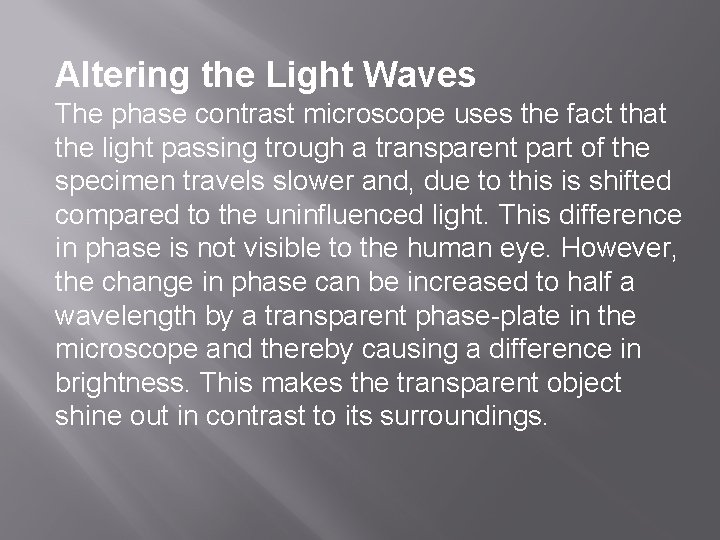 Altering the Light Waves
The phase contrast microscope uses the fact that the light passing trough a transparent part of the specimen travels slower and, due to this is shifted compared to the uninfluenced light. This difference in phase is not visible to the human eye. However, the change in phase can be increased to half a wavelength by a transparent phase-plate in the microscope and thereby causing a difference in brightness. This makes the transparent object shine out in contrast to its surroundings.